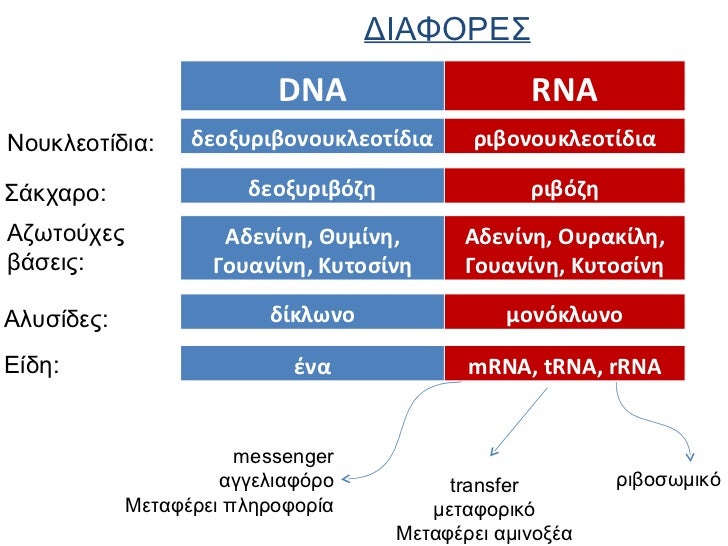 ΔΙΑΦΟΡΕΣ

|  | DNA | RNA |
|---|---|---|
| Νουκλεοτίδια: | δεοξυριβονουκλεοτίδια | ριβονουκλεοτίδια |
| Σάκχαρο: | δεοξυριβόζη | ριβόζη |
| Αζωτούχες βάσεις: | Αδενίνη, Θυμίνη, Γουανίνη, Κυτοσίνη | Αδενίνη, Ουρακίλη, Γουανίνη, Κυτοσίνη |
| Αλυσίδες: | δίκλωνο | μονόκλωνο |
| Είδη: | ένα | mRNA, tRNA, rRNA |

messenger
αγγελιαφόρο
Μεταφέρει πληροφορία

transfer
μεταφορικό
Μεταφέρει αμινοξέα

ριβοσωμικό